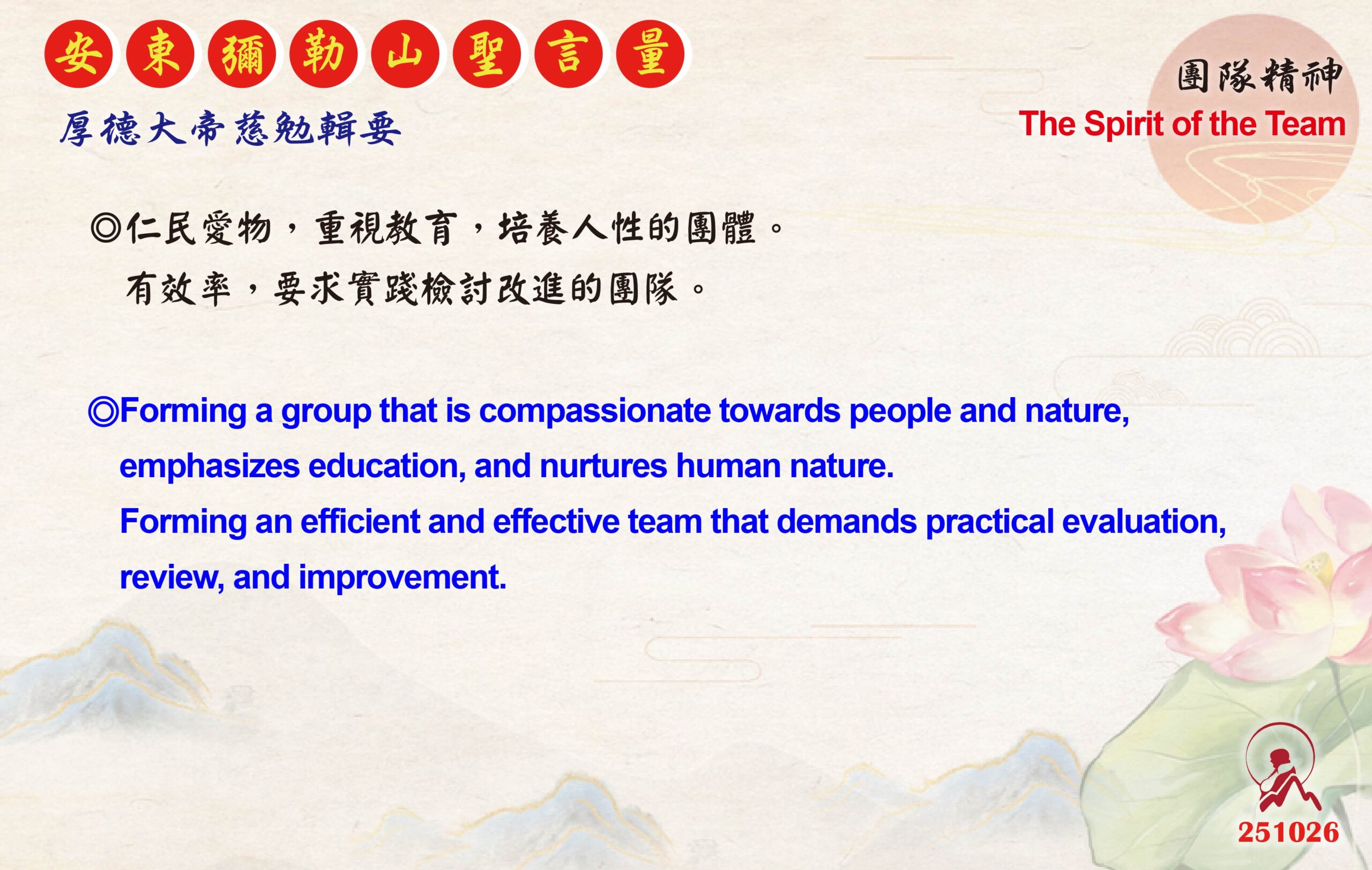 安東彌勒山聖言量

厚德大帝慈勉輯要

團隊精神

The Spirit of the Team

◎仁民愛物，重視教育，培養人性的團體。
有效率，要求實踐檢討改進的團隊。

◎Forming a group that is compassionate towards people and nature, emphasizes education, and nurtures human nature.
Forming an efficient and effective team that demands practical evaluation, review, and improvement.

251026